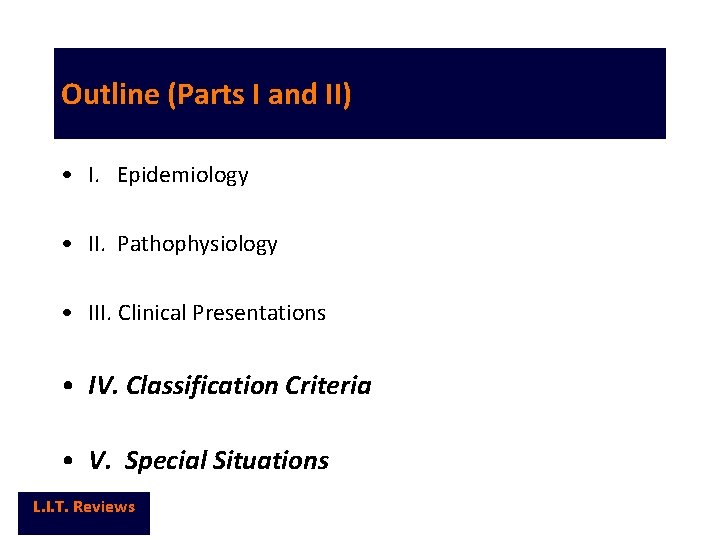 Outline (Parts I and II)

• I. Epidemiology

• II. Pathophysiology

• III. Clinical Presentations

• IV. Classification Criteria

• V. Special Situations

L.I.T. Reviews